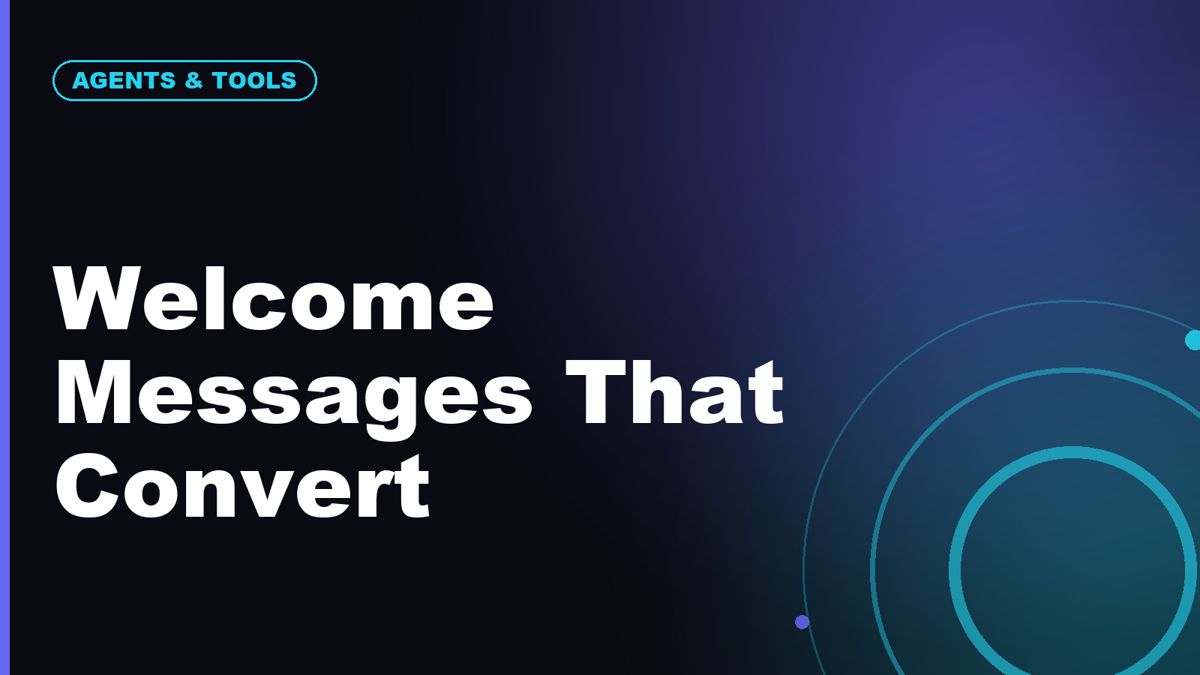 AGENTS & TOOLS

Welcome Messages That Convert